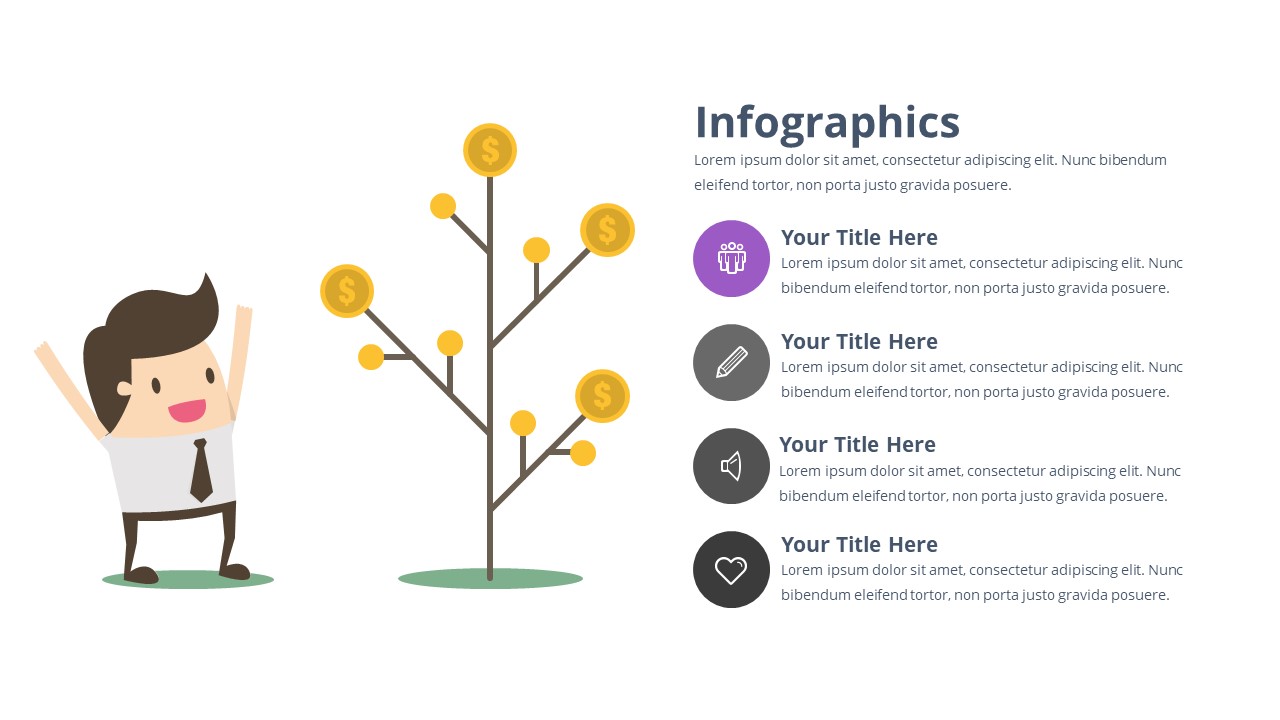 $ $ $ $

Infographics

Lorem ipsum dolor sit amet, consectetur adipiscing elit. Nunc bibendum eleifend tortor, non porta justo gravida posuere.

Your Title Here
Lorem ipsum dolor sit amet, consectetur adipiscing elit. Nunc bibendum eleifend tortor, non porta justo gravida posuere.

Your Title Here
Lorem ipsum dolor sit amet, consectetur adipiscing elit. Nunc bibendum eleifend tortor, non porta justo gravida posuere.

Your Title Here
Lorem ipsum dolor sit amet, consectetur adipiscing elit. Nunc bibendum eleifend tortor, non porta justo gravida posuere.

Your Title Here
Lorem ipsum dolor sit amet, consectetur adipiscing elit. Nunc bibendum eleifend tortor, non porta justo gravida posuere.